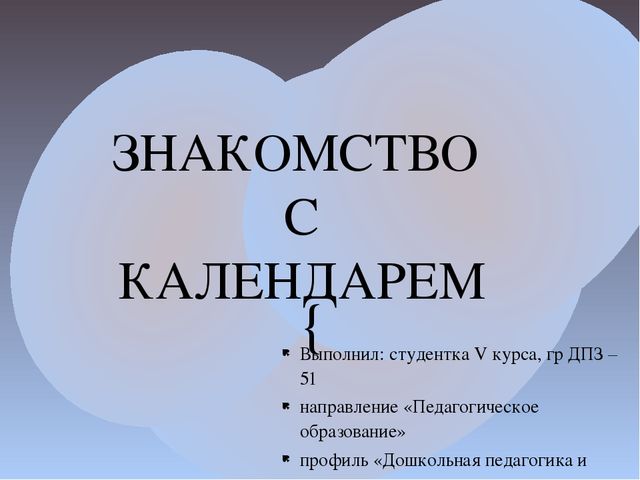 ЗНАКОМСТВО С КАЛЕНДАРЕМ

{

Выполнил: студентка V курса, гр ДПЗ – 51

направление «Педагогическое образование»

профиль «Дошкольная педагогика и